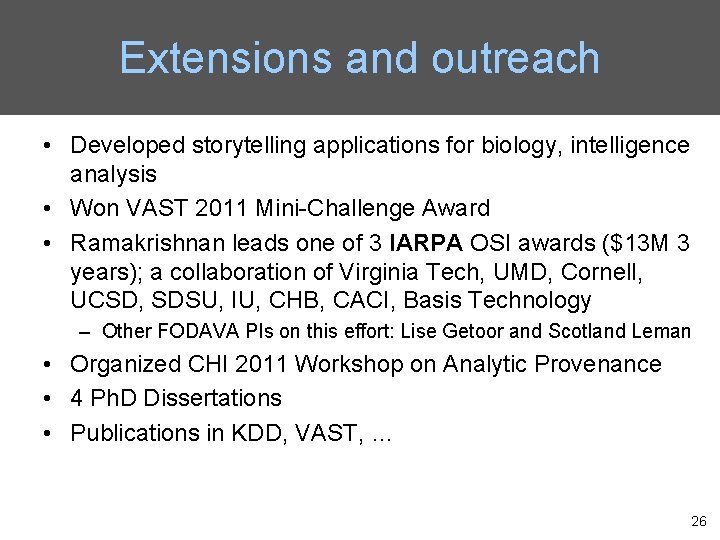 Extensions and outreach

• Developed storytelling applications for biology, intelligence analysis
• Won VAST 2011 Mini-Challenge Award
• Ramakrishnan leads one of 3 IARPA OSI awards ($13M 3 years); a collaboration of Virginia Tech, UMD, Cornell, UCSD, SDSU, IU, CHB, CACI, Basis Technology
– Other FODAVA PIs on this effort: Lise Getoor and Scotland Leman
• Organized CHI 2011 Workshop on Analytic Provenance
• 4 PhD Dissertations
• Publications in KDD, VAST, ...

26